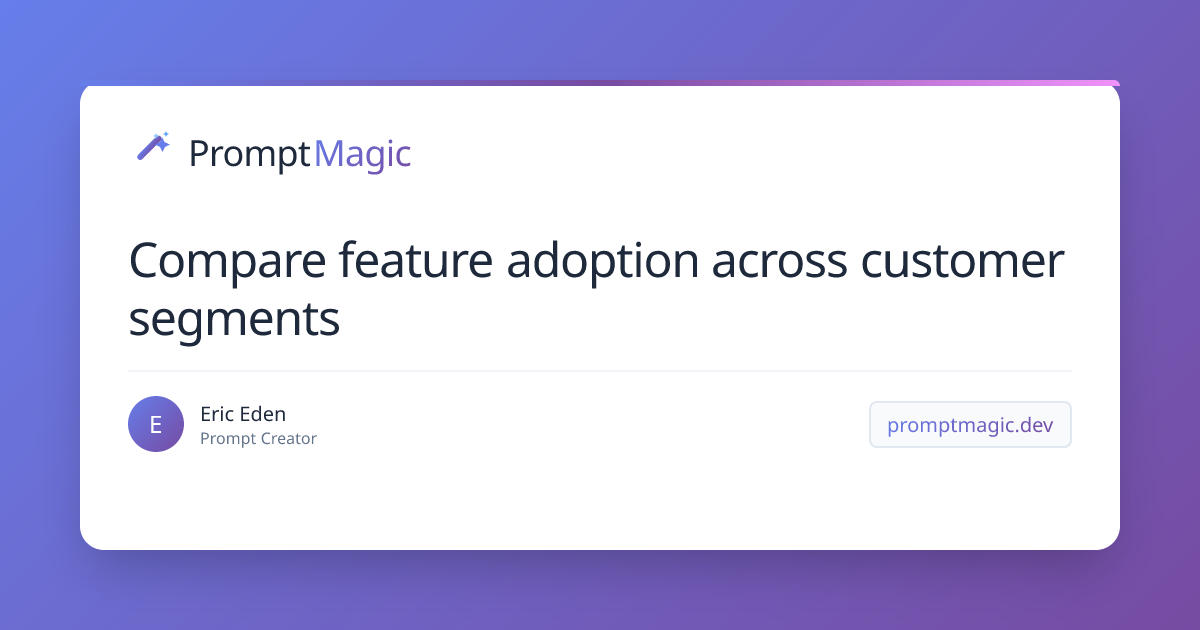 PromptMagic

Compare feature adoption across customer segments

E

Eric Eden
Prompt Creator

promptmagic.dev